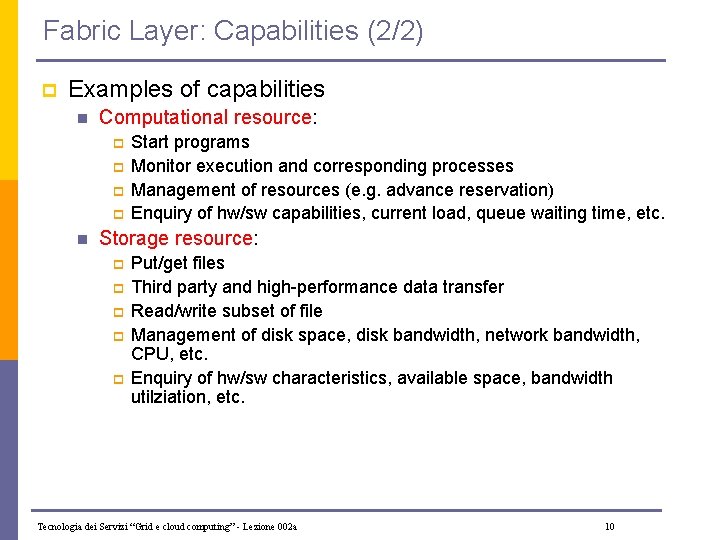 Fabric Layer: Capabilities (2/2)

Examples of capabilities

Computational resource:

Start programs

Monitor execution and corresponding processes

Management of resources (e.g. advance reservation)

Enquiry of hw/sw capabilities, current load, queue waiting time, etc.

Storage resource:

Put/get files

Third party and high-performance data transfer

Read/write subset of file

Management of disk space, disk bandwidth, network bandwidth, CPU, etc.

Enquiry of hw/sw characteristics, available space, bandwidth utilziation, etc.

Tecnologia dei Servizi "Grid e cloud computing" - Lezione 002a

10